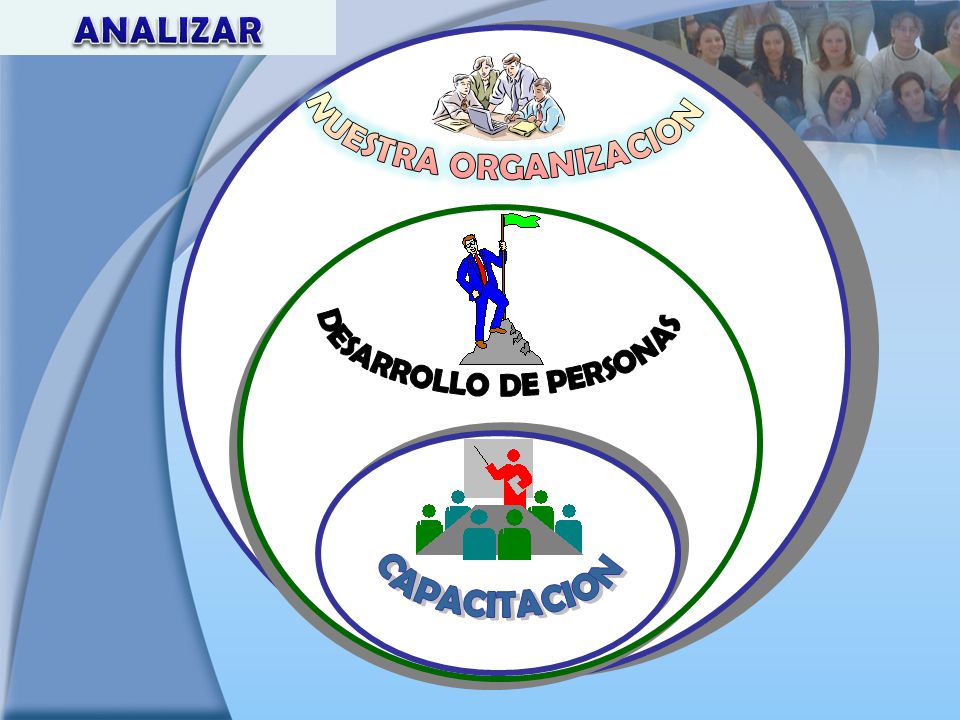 ANALIZAR

NUESTRA ORGANIZACION

DESARROLLO DE PERSONAS

CAPACITACION